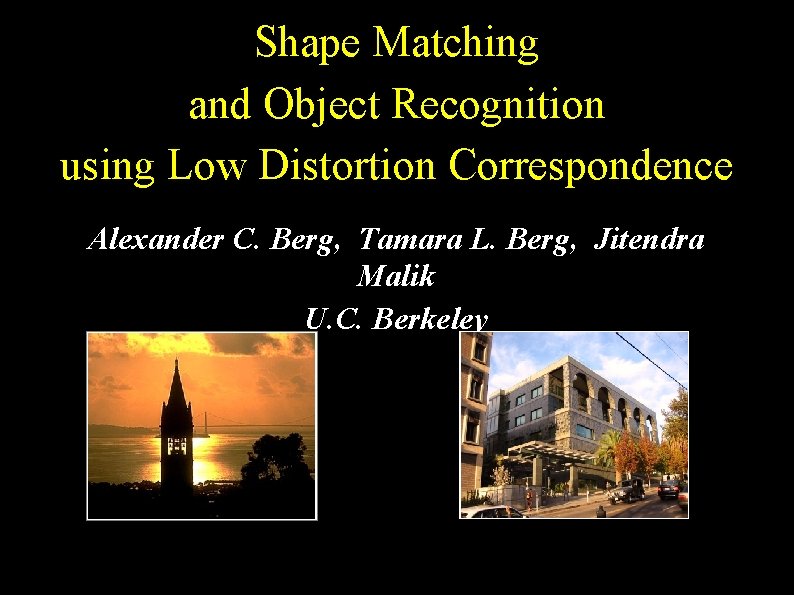 Shape Matching
and Object Recognition
using Low Distortion Correspondence

Alexander C. Berg, Tamara L. Berg, Jitendra Malik
U.C. Berkeley